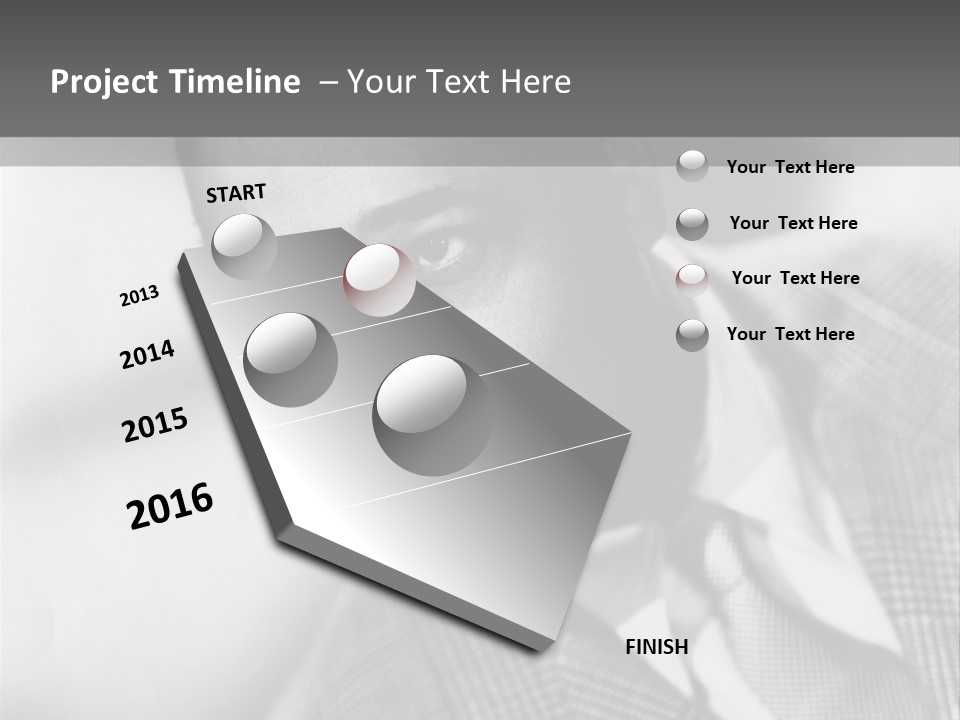 Project Timeline – Your Text Here

START

2013

2014

2015

2016

FINISH

Your Text Here

Your Text Here

Your Text Here

Your Text Here